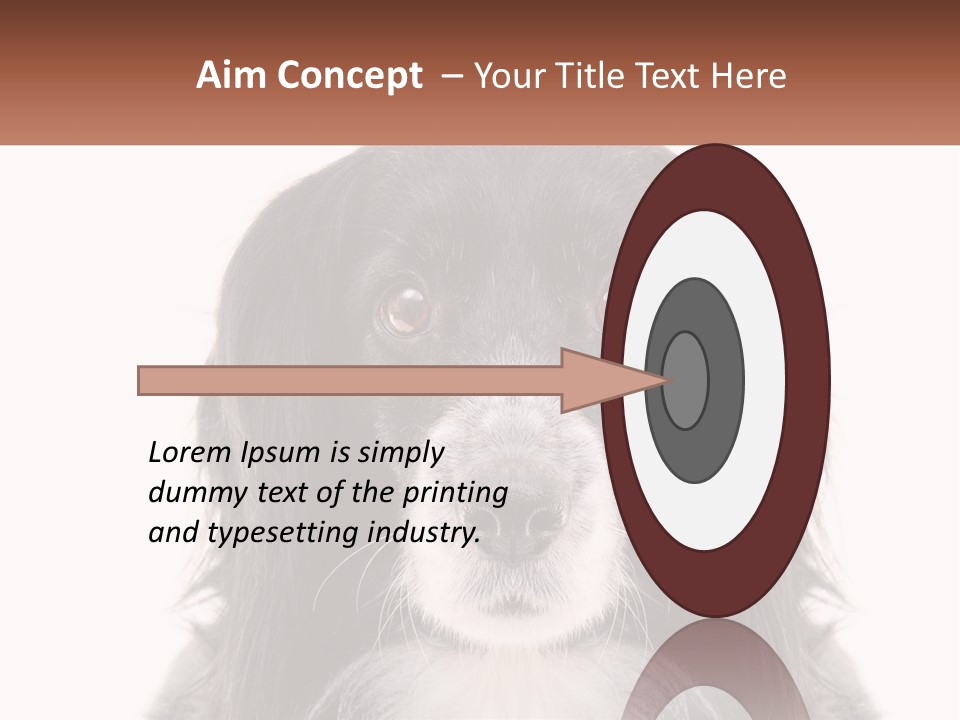 Aim Concept – Your Title Text Here

Lorem Ipsum is simply dummy text of the printing and typesetting industry.